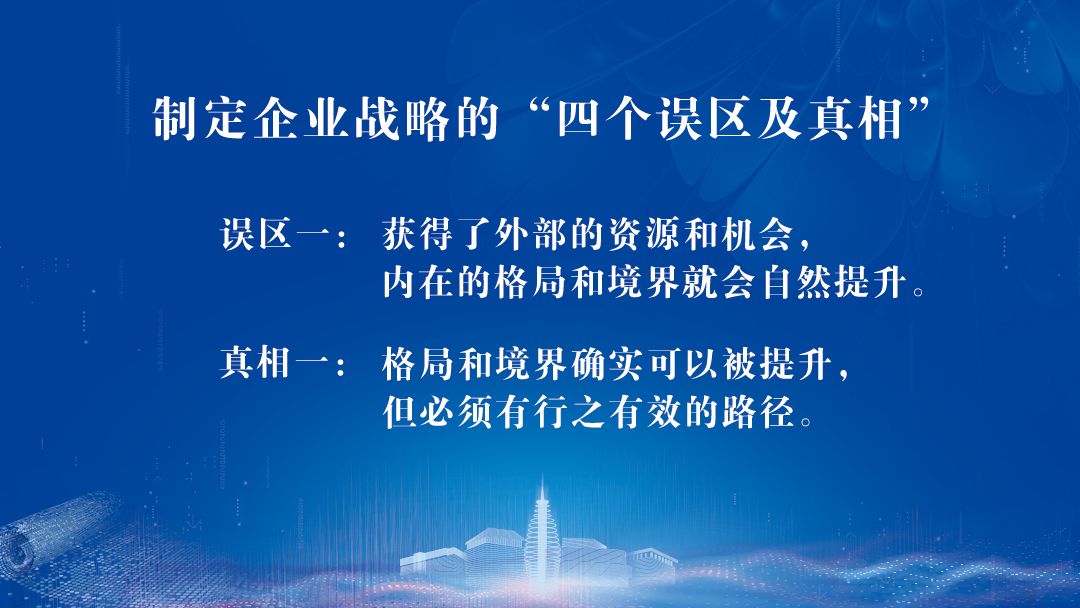 制定企业战略的“四个误区及真相”

误区一：获得了外部的资源和机会，内在的格局和境界就会自然提升。

真相一：格局和境界确实可以被提升，但必须有行之有效的路径。